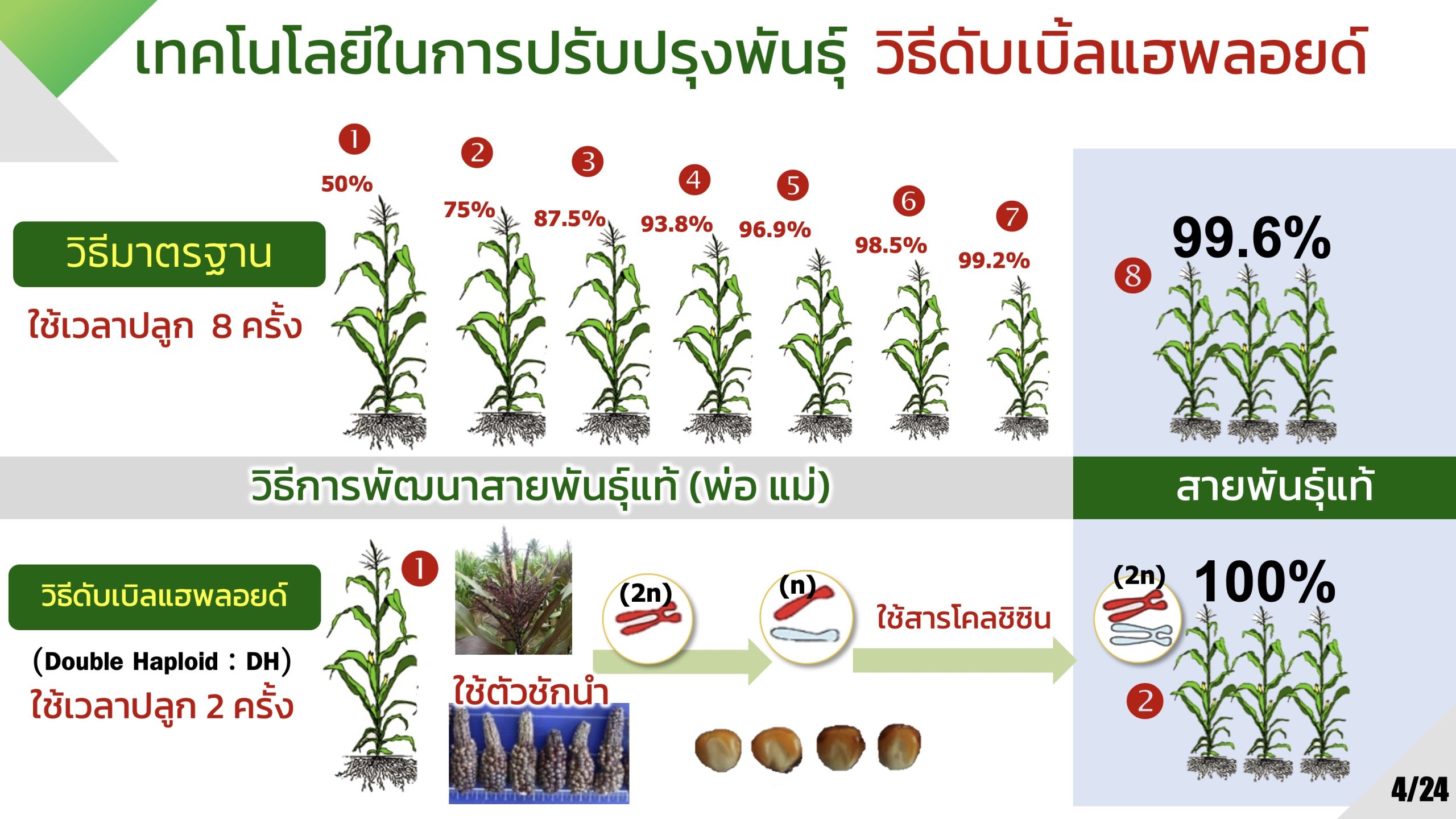 เทคโนโลยีในการปรับปรุงพันธุ์ วิธีดับเบิ้ลแฮพลอยด์

วิธีมาตรฐาน
ใช้เวลาปลูก 8 ครั้ง

1 50%
2 75%
3 87.5%
4 93.8%
5 96.9%
6 98.5%
7 99.2%
8 99.6%

วิธีการพัฒนาสายพันธุ์แท้ (พ่อ แม่)
สายพันธุ์แท้

วิธีดับเบิลแฮพลอยด์
(Double Haploid : DH)
ใช้เวลาปลูก 2 ครั้ง

1
ใช้ตัวชักนำ
(2n)
(n)
ใช้สารโคลชิซิน
(2n) 100%
2

4/24